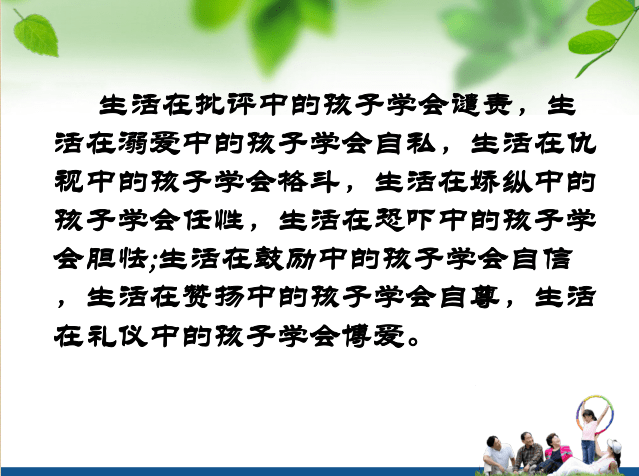 生活在批评中的孩子学会谴责，生活在溺爱中的孩子学会自私，生活在仇视中的孩子学会格斗，生活在娇纵中的孩子学会任性，生活在恐吓中的孩子学会胆怯;生活在鼓励中的孩子学会自信，生活在赞扬中的孩子学会自尊，生活在礼仪中的孩子学会博爱。